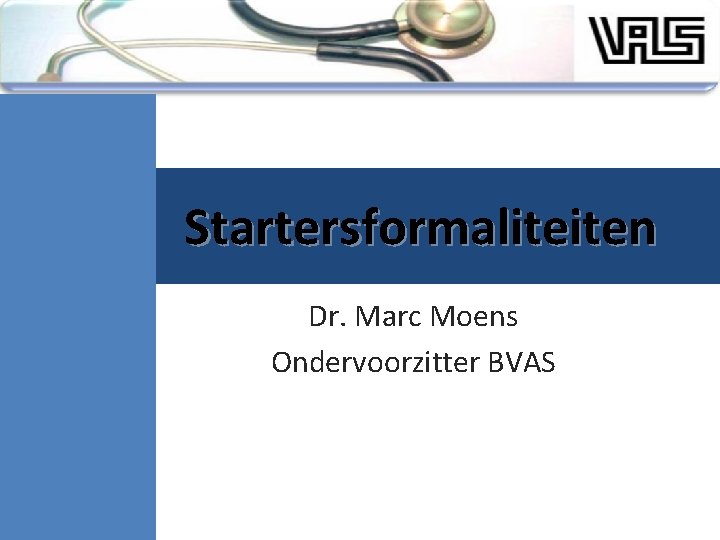 VAS

Startersformaliteiten

Dr. Marc Moens

Ondervoorzitter BVAS